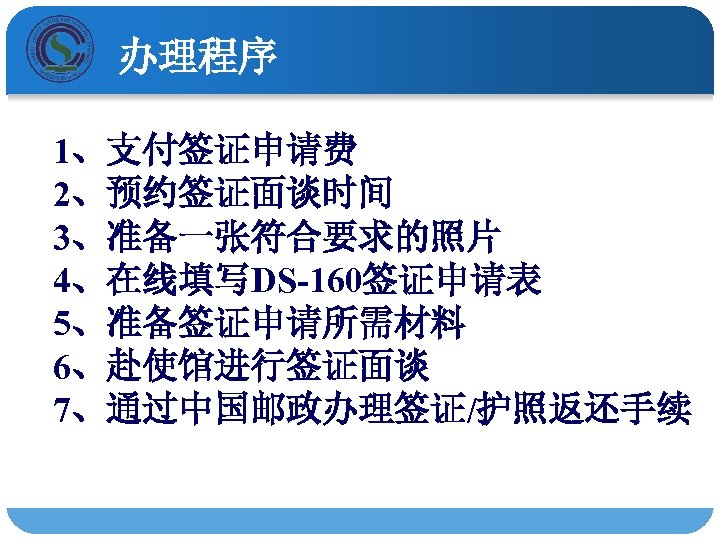 办理程序

1、支付签证申请费
2、预约签证面谈时间
3、准备一张符合要求的照片
4、在线填写DS-160签证申请表
5、准备签证申请所需材料
6、赴使馆进行签证面谈
7、通过中国邮政办理签证/护照返还手续